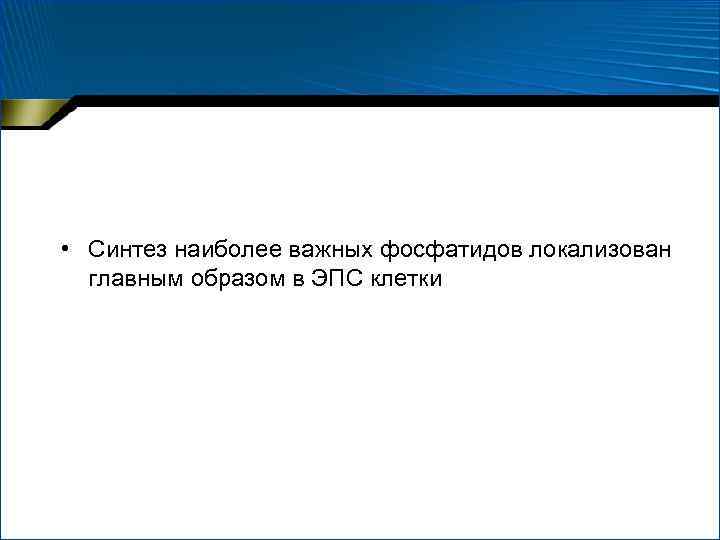 • Синтез наиболее важных фосфатидов локализован главным образом в ЭПС клетки